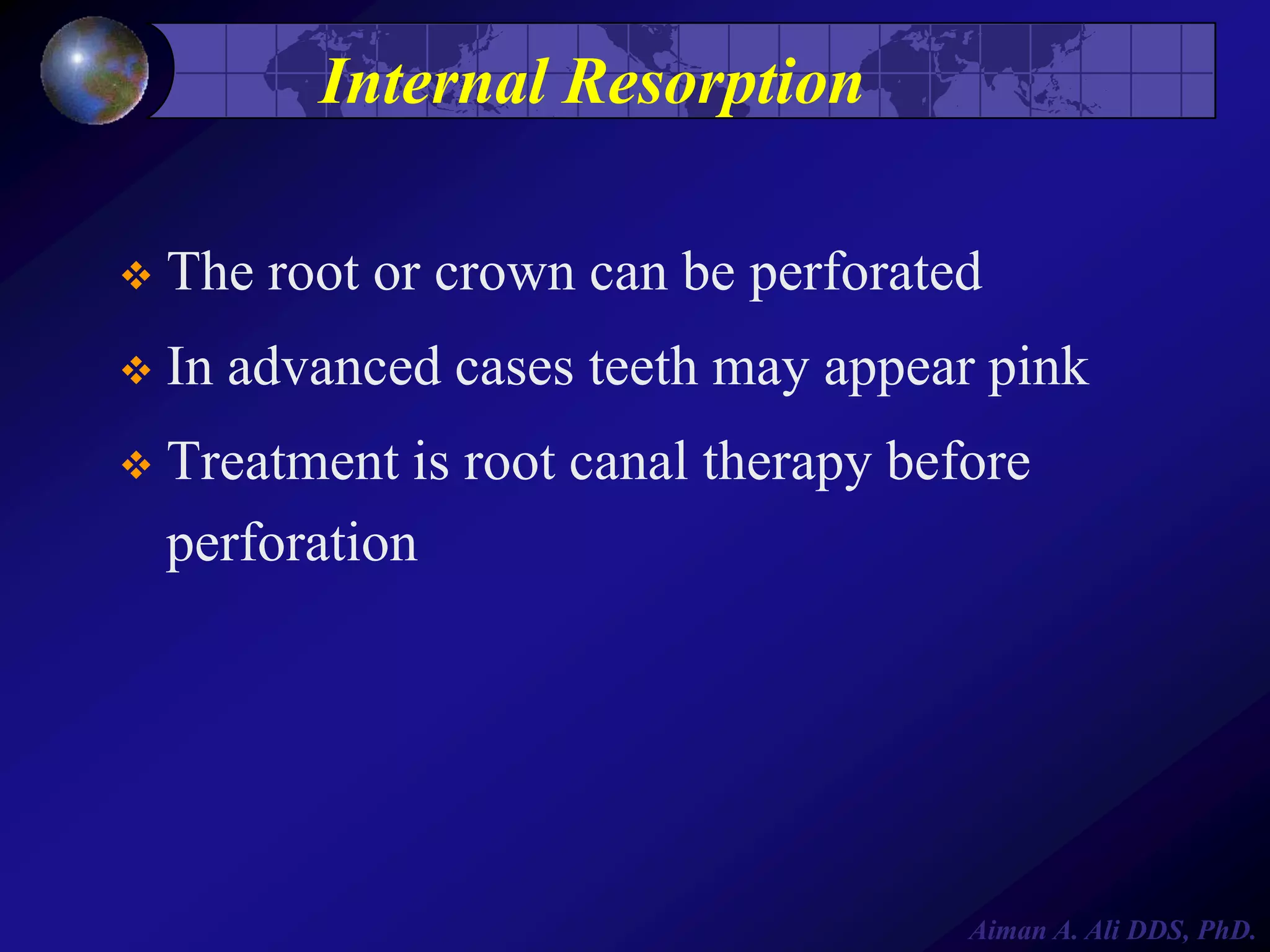 Internal Resorption

❖ The root or crown can be perforated

❖ In advanced cases teeth may appear pink

❖ Treatment is root canal therapy before perforation

Aiman A. Ali DDS, PhD.